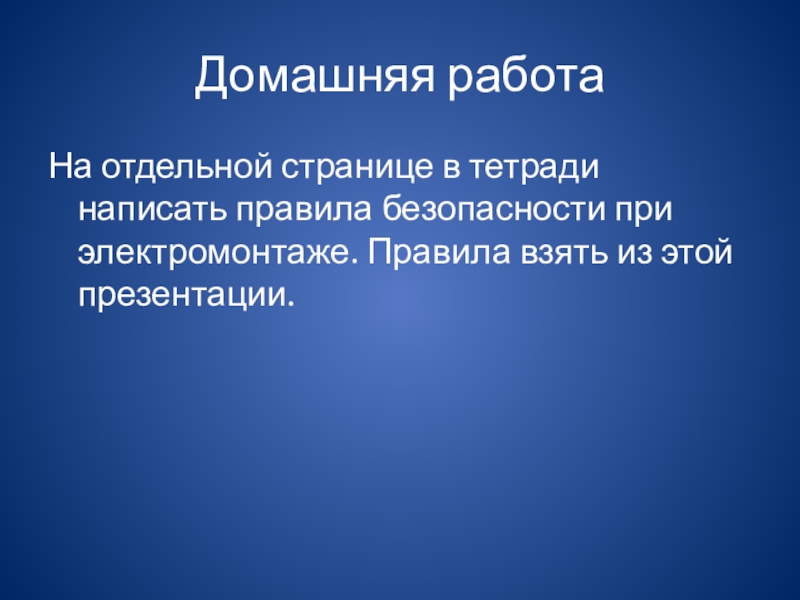 Домашняя работа

На отдельной странице в тетради написать правила безопасности при электромонтаже. Правила взять из этой презентации.